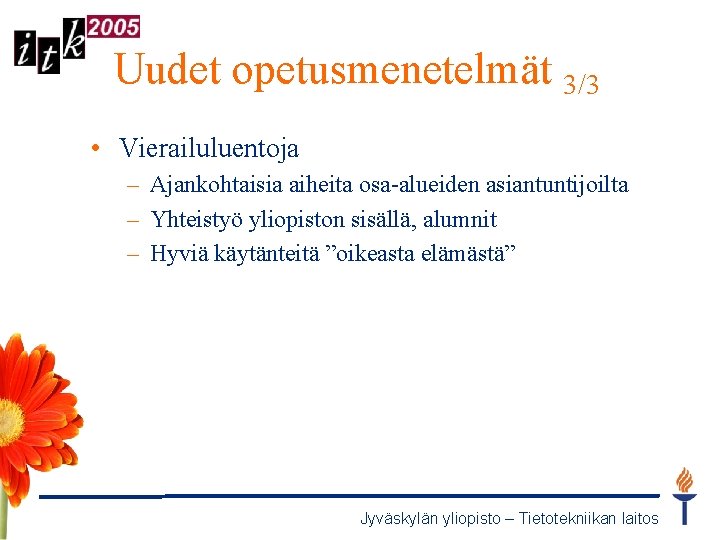 itk 2005

Uudet opetusmenetelmät 3/3

• Vierailuluentoja
– Ajankohtaisia aiheita osa-alueiden asiantuntijoilta
– Yhteistyö yliopiston sisällä, alumnit
– Hyviä käytänteitä ”oikeasta elämästä”

Jyväskylän yliopisto – Tietotekniikan laitos